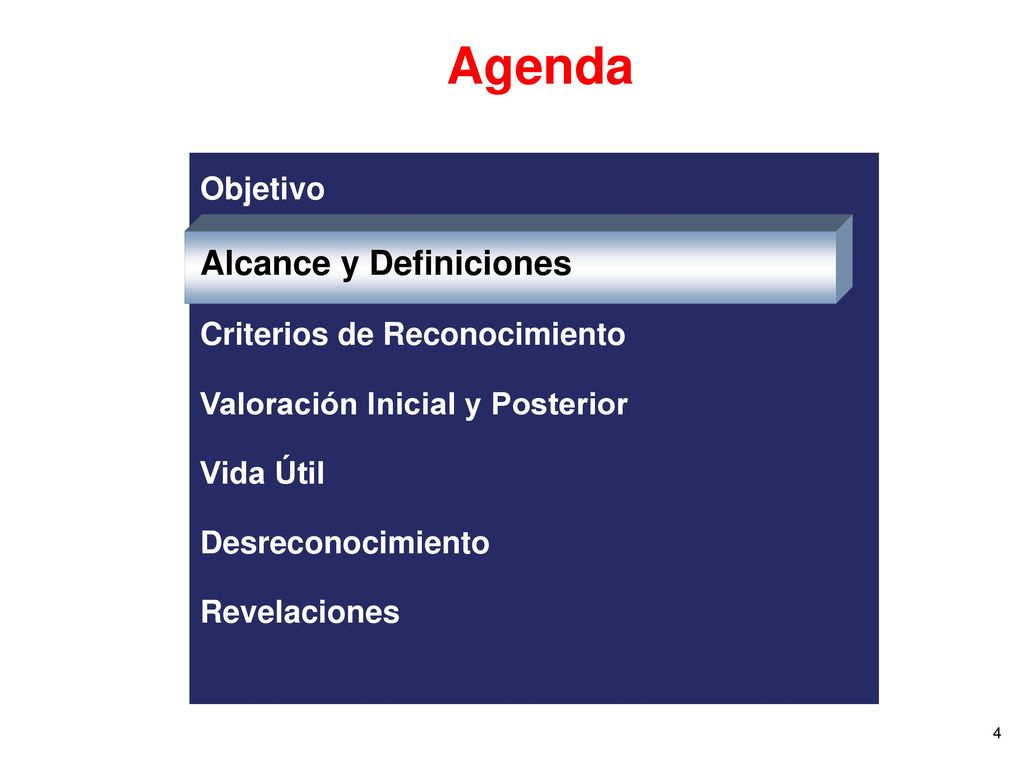 Agenda

Objetivo

Alcance y Definiciones

Criterios de Reconocimiento

Valoración Inicial y Posterior

Vida Útil

Desreconocimiento

Revelaciones

4